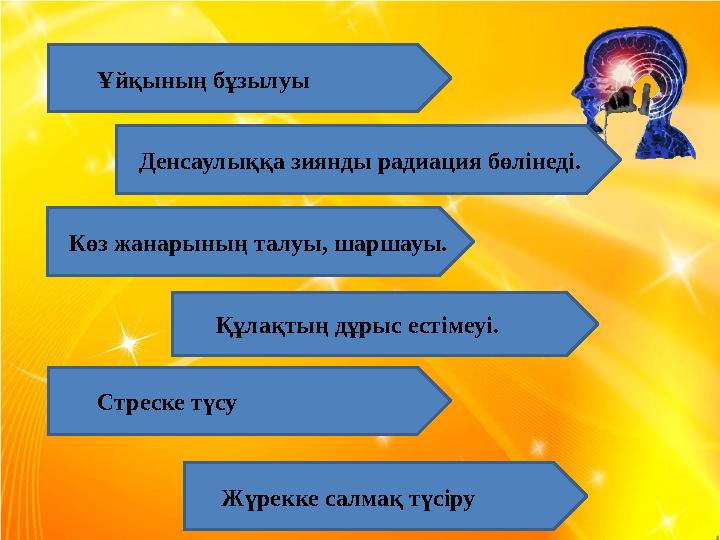 Ұйқының бұзылуы

Денсаулыққа зиянды радиация бөлінеді.

Көз жанарының талуы, шаршауы.

Құлақтың дұрыс естімеуі.

Стреске түсу

Жүрекке салмақ түсіру